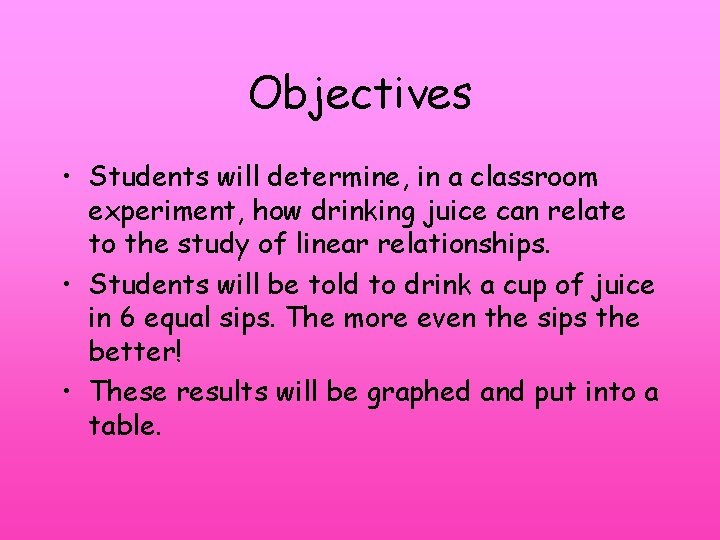 Objectives

• Students will determine, in a classroom experiment, how drinking juice can relate to the study of linear relationships.

• Students will be told to drink a cup of juice in 6 equal sips. The more even the sips the better!

• These results will be graphed and put into a table.